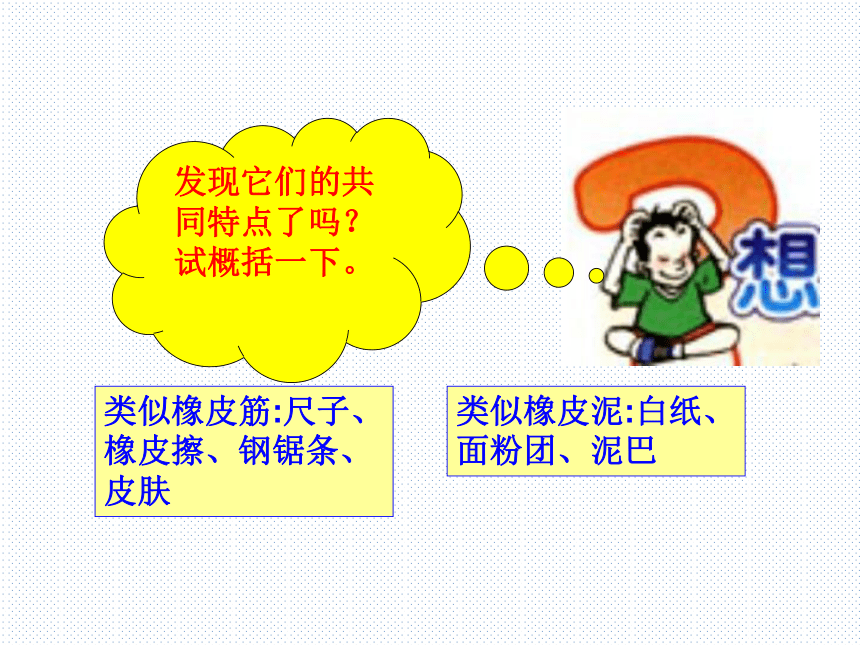 发现它们的共同特点了吗？试概括一下。

想

类似橡皮筋:尺子、橡皮擦、钢锯条、皮肤

类似橡皮泥:白纸、面粉团、泥巴